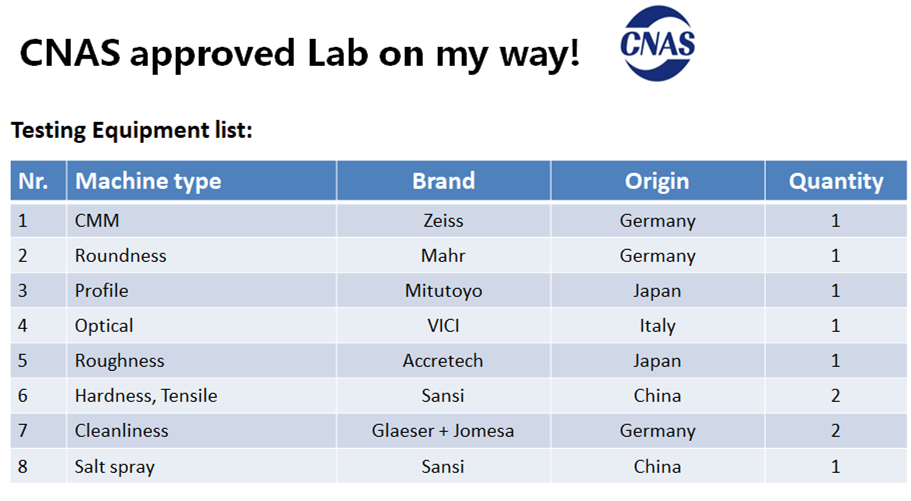 CNAS approved Lab on my way!

CNAS

Testing Equipment list:

| Nr. | Machine type | Brand | Origin | Quantity |
|---|---|---|---|---|
| 1 | CMM | Zeiss | Germany | 1 |
| 2 | Roundness | Mahr | Germany | 1 |
| 3 | Profile | Mitutoyo | Japan | 1 |
| 4 | Optical | VICI | Italy | 1 |
| 5 | Roughness | Accretech | Japan | 1 |
| 6 | Hardness, Tensile | Sansi | China | 2 |
| 7 | Cleanliness | Glaeser + Jomesa | Germany | 2 |
| 8 | Salt spray | Sansi | China | 1 |